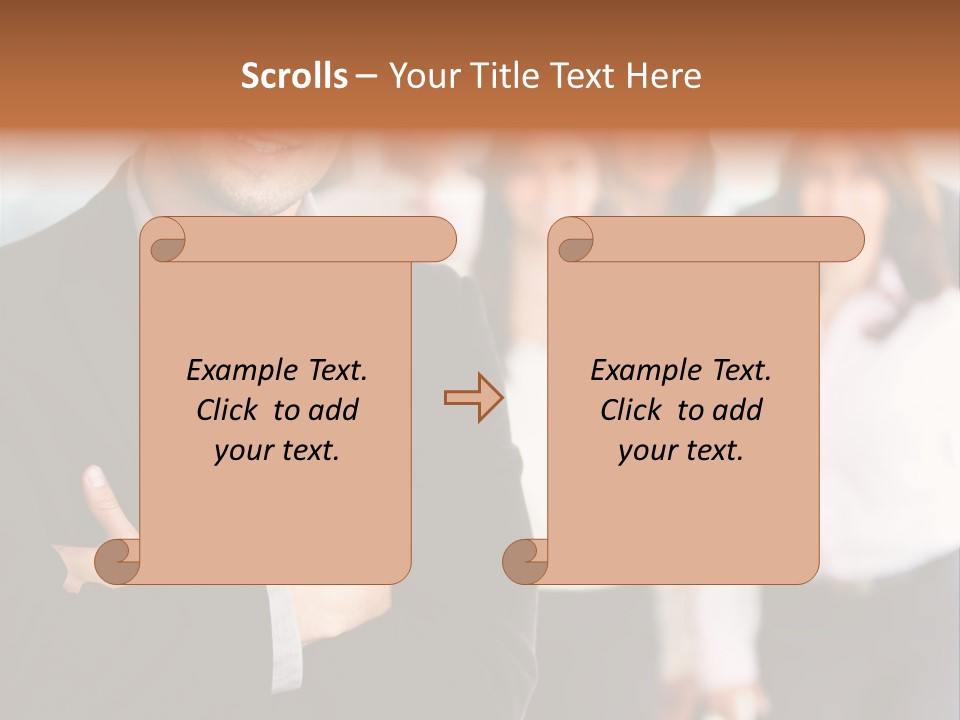 Scrolls – Your Title Text Here

Example Text. Click to add your text.

Example Text. Click to add your text.